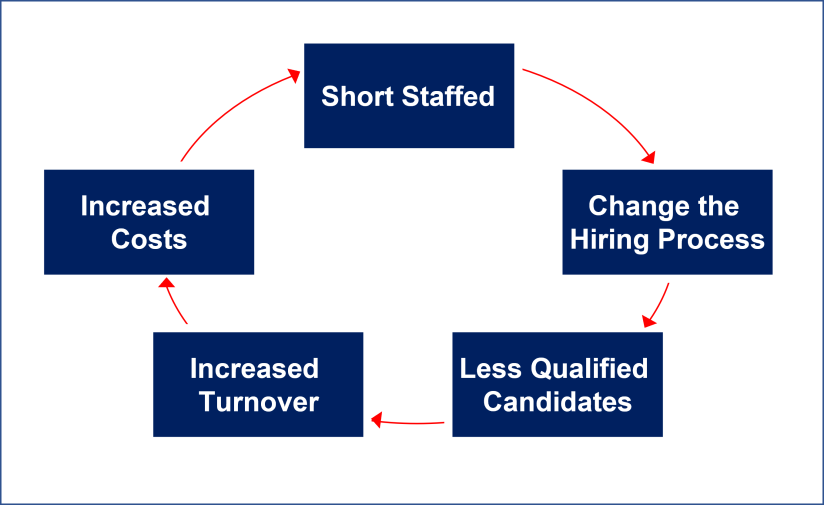 Short Staffed

Change the Hiring Process

Less Qualified Candidates

Increased Turnover

Increased Costs